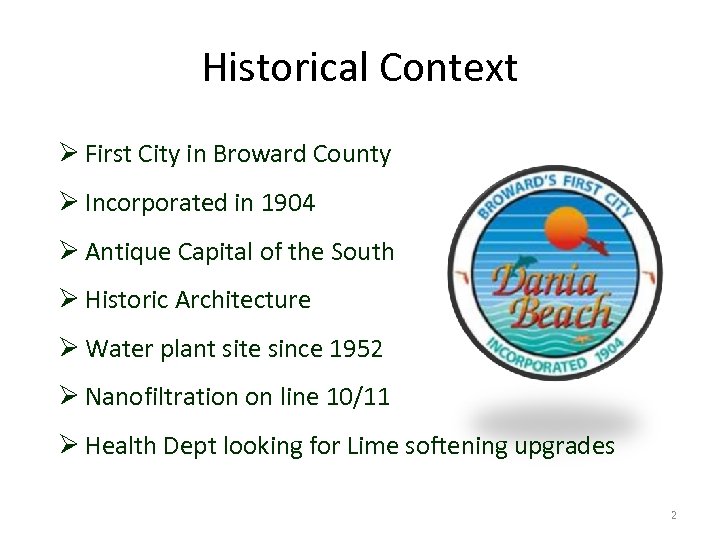 Historical Context

➢ First City in Broward County
➢ Incorporated in 1904
➢ Antique Capital of the South
➢ Historic Architecture
➢ Water plant site since 1952
➢ Nanofiltration on line 10/11
➢ Health Dept looking for Lime softening upgrades

BROWARD'S FIRST CITY
Dania Beach
INCORPORATED 1904

2